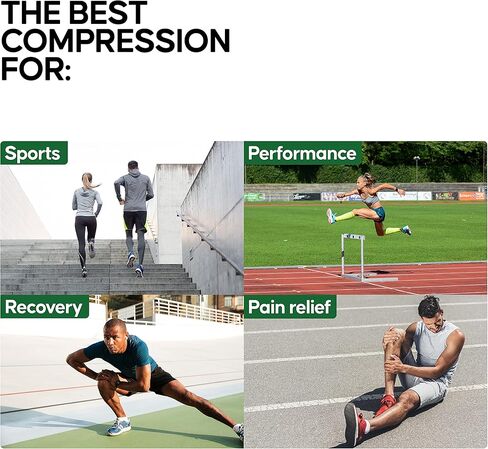 THE BEST COMPRESSION FOR:

Sports

Performance

Recovery

Pain relief